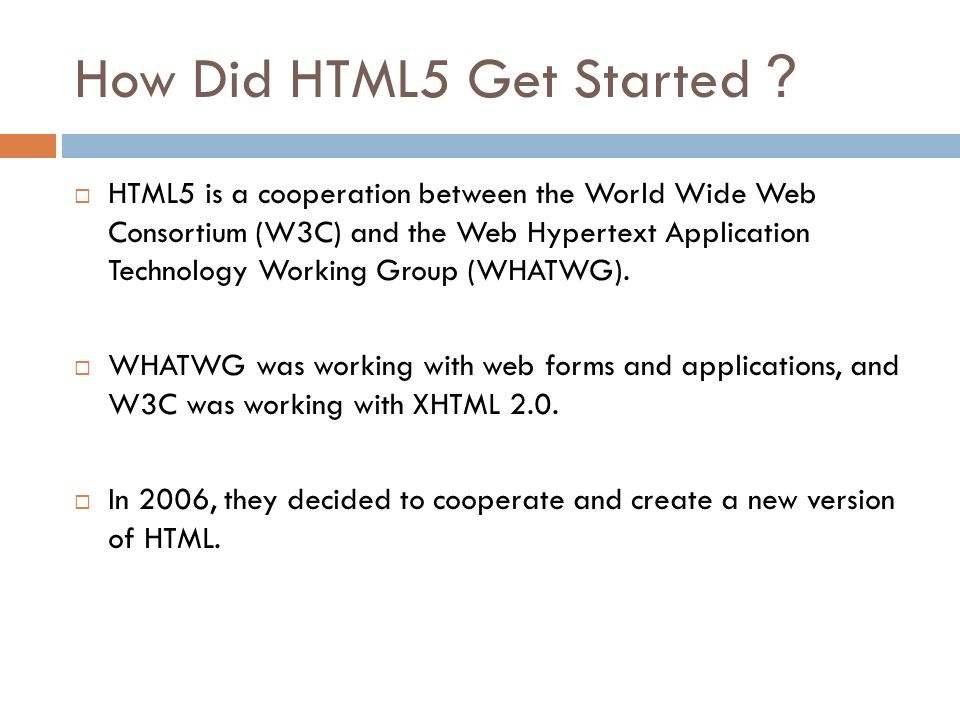 How Did HTML5 Get Started ?

□ HTML5 is a cooperation between the World Wide Web Consortium (W3C) and the Web Hypertext Application Technology Working Group (WHATWG).

□ WHATWG was working with web forms and applications, and W3C was working with XHTML 2.0.

□ In 2006, they decided to cooperate and create a new version of HTML.